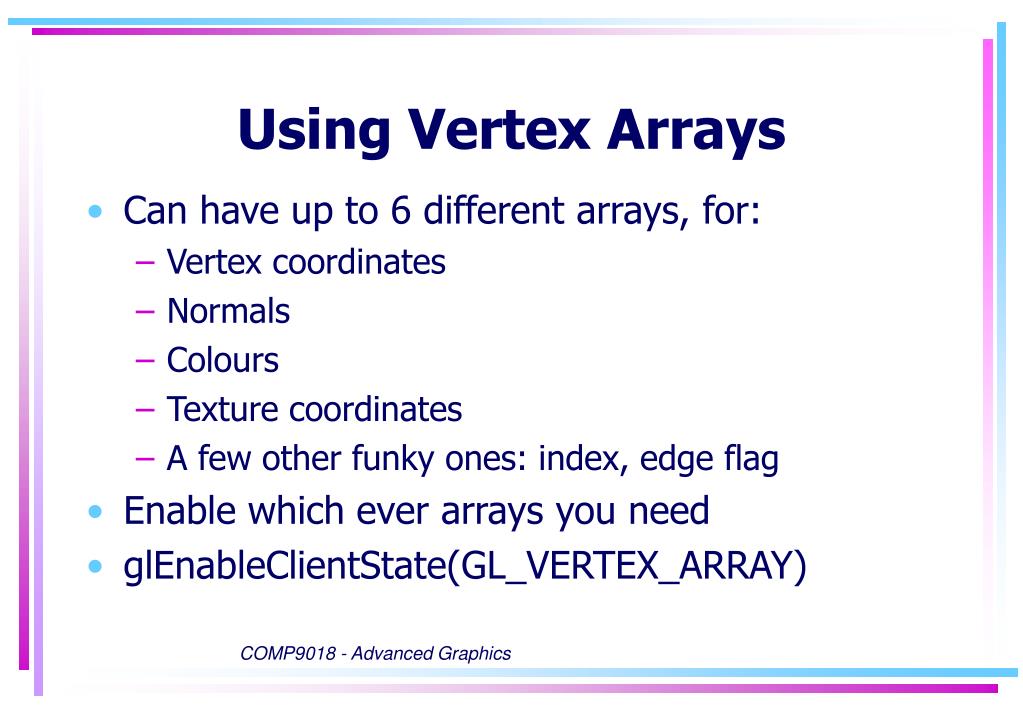 Using Vertex Arrays

• Can have up to 6 different arrays, for:
  – Vertex coordinates
  – Normals
  – Colours
  – Texture coordinates
  – A few other funky ones: index, edge flag
• Enable which ever arrays you need
• glEnableClientState(GL_VERTEX_ARRAY)

COMP9018 - Advanced Graphics